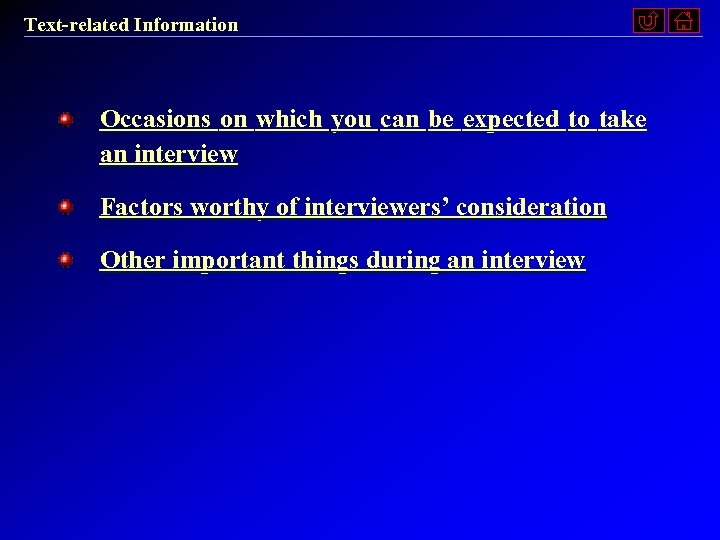 Text-related Information

Occasions on which you can be expected to take an interview

Factors worthy of interviewers’ consideration

Other important things during an interview